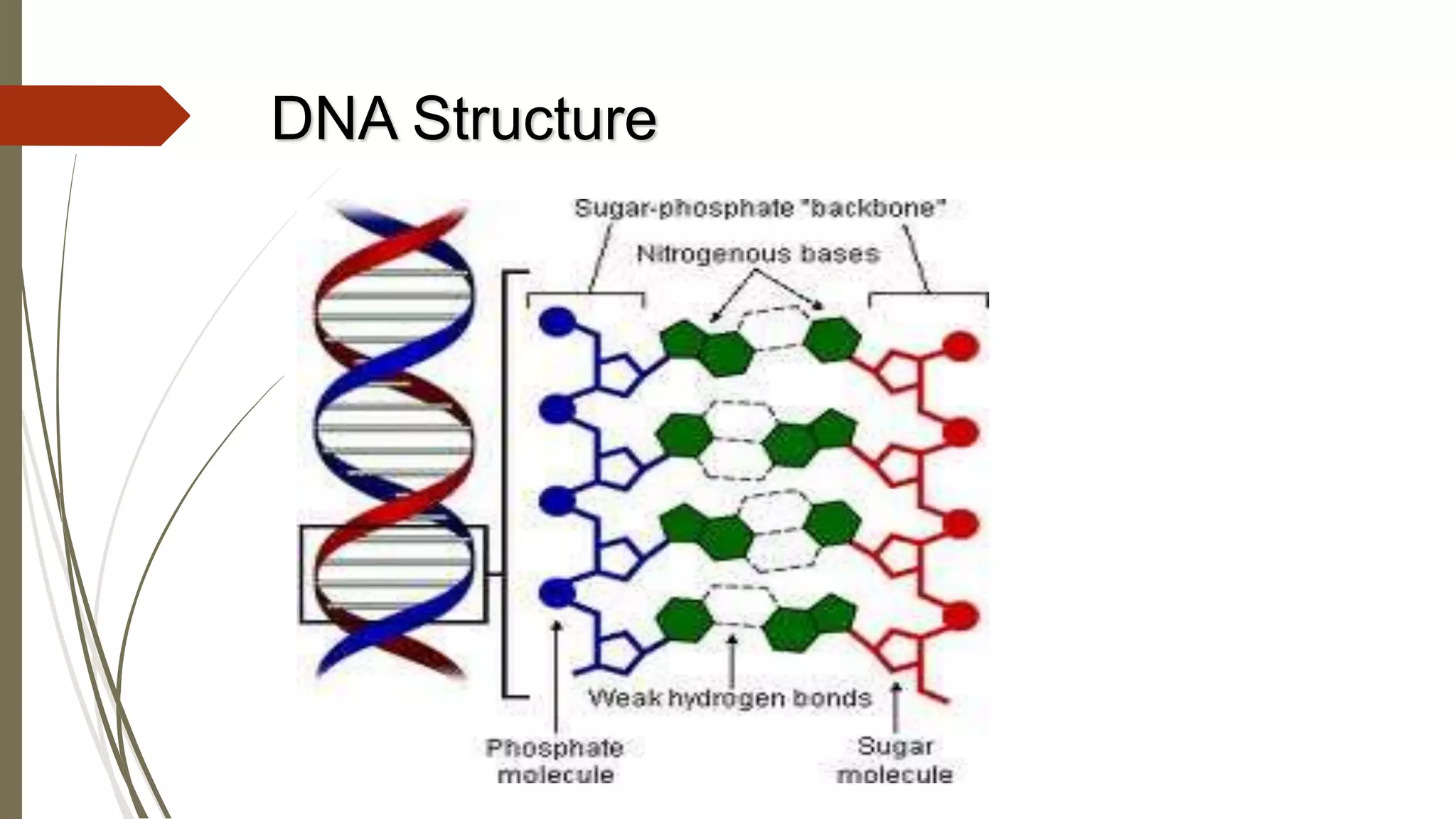 DNA Structure

Sugar-phosphate "backbone"

Nitrogenous bases

Weak hydrogen bonds

Phosphate molecule

Sugar molecule